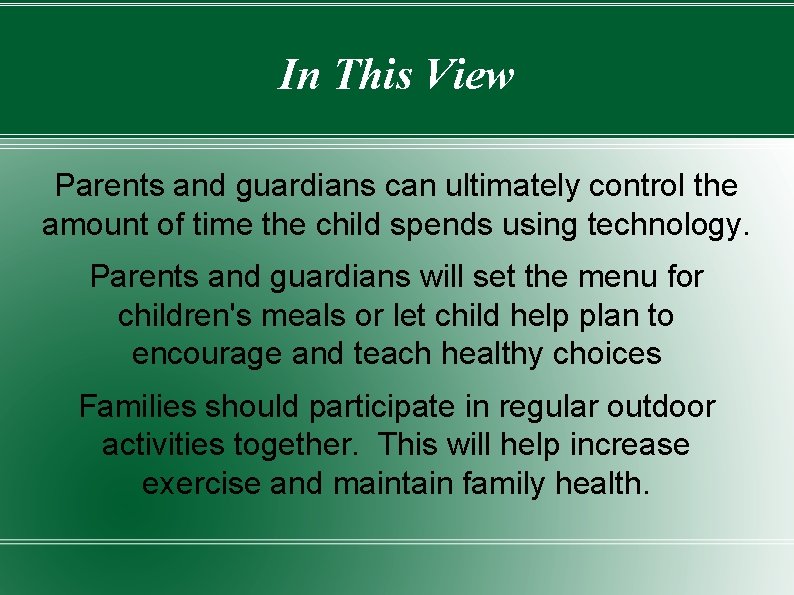 In This View

Parents and guardians can ultimately control the amount of time the child spends using technology.

Parents and guardians will set the menu for children's meals or let child help plan to encourage and teach healthy choices

Families should participate in regular outdoor activities together.  This will help increase exercise and maintain family health.